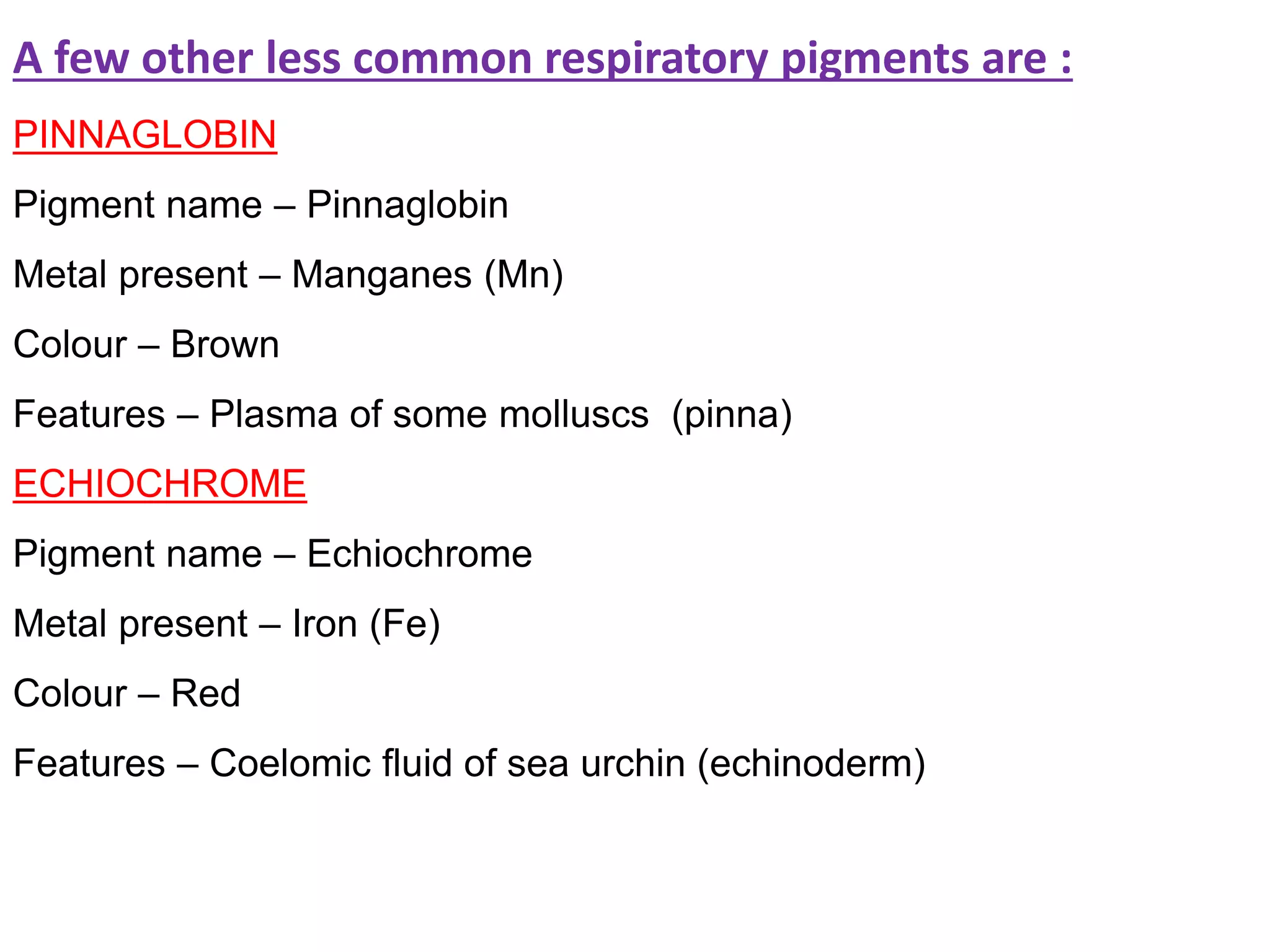 A few other less common respiratory pigments are :

PINNAGLOBIN

Pigment name – Pinnaglobin

Metal present – Manganes (Mn)

Colour – Brown

Features – Plasma of some molluscs  (pinna)

ECHIOCHROME

Pigment name – Echiochrome

Metal present – Iron (Fe)

Colour – Red

Features – Coelomic fluid of sea urchin (echinoderm)